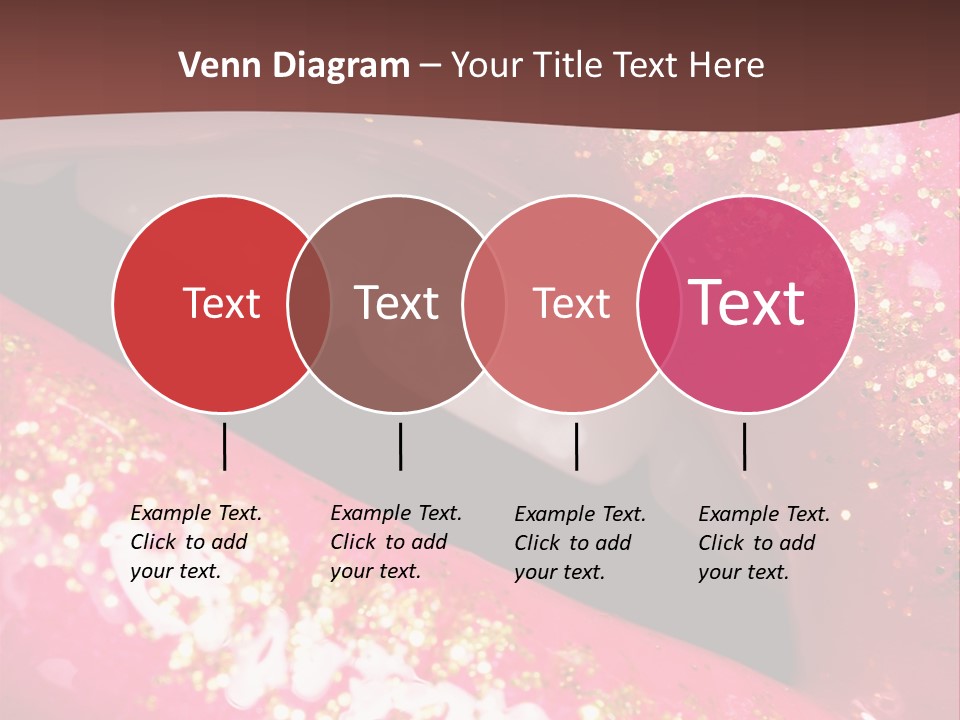 Venn Diagram – Your Title Text Here

Text

Text

Text

Text

Example Text. Click to add your text.

Example Text. Click to add your text.

Example Text. Click to add your text.

Example Text. Click to add your text.